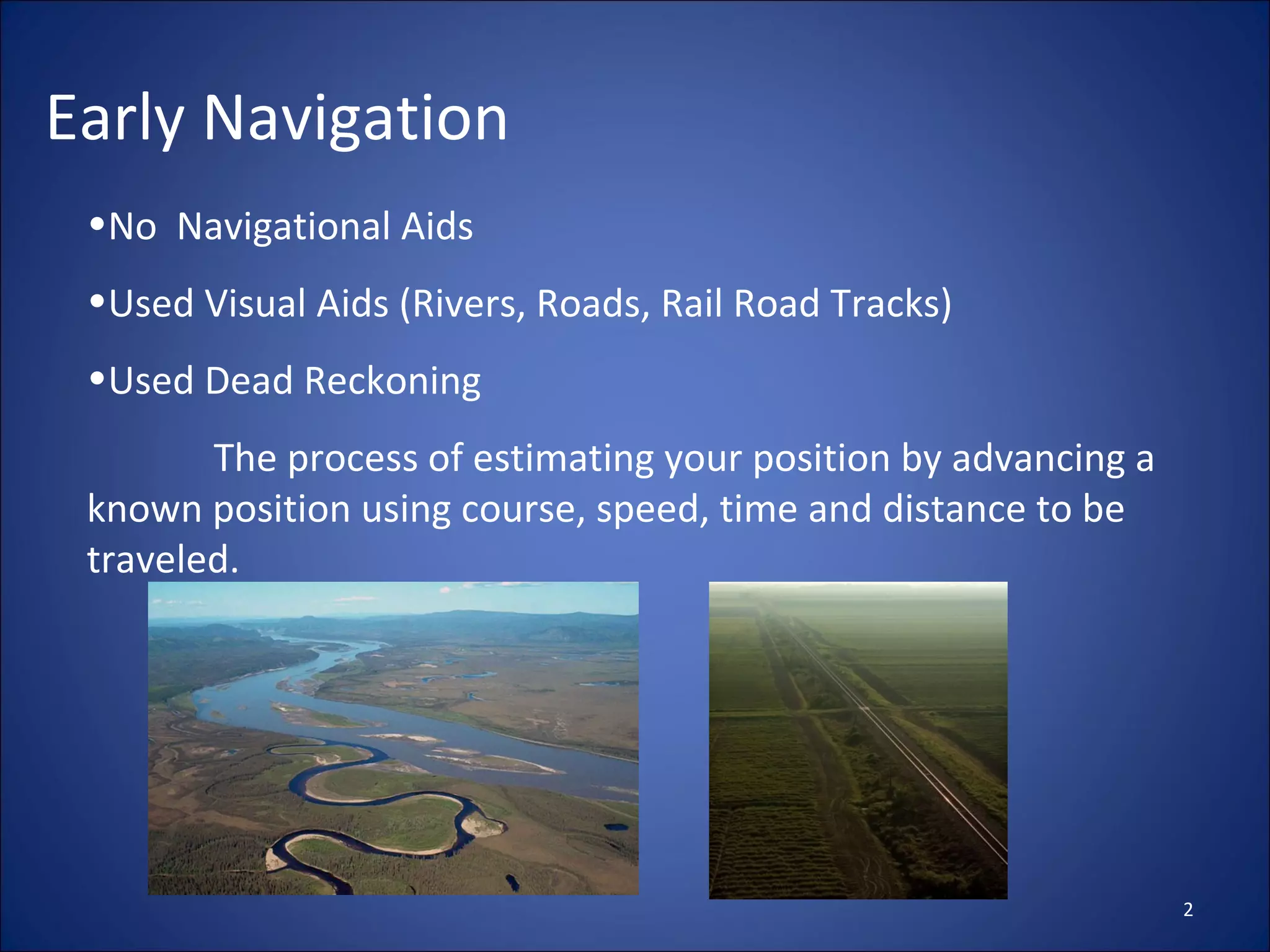 Early Navigation

•No Navigational Aids

•Used Visual Aids (Rivers, Roads, Rail Road Tracks)

•Used Dead Reckoning

The process of estimating your position by advancing a known position using course, speed, time and distance to be traveled.

2